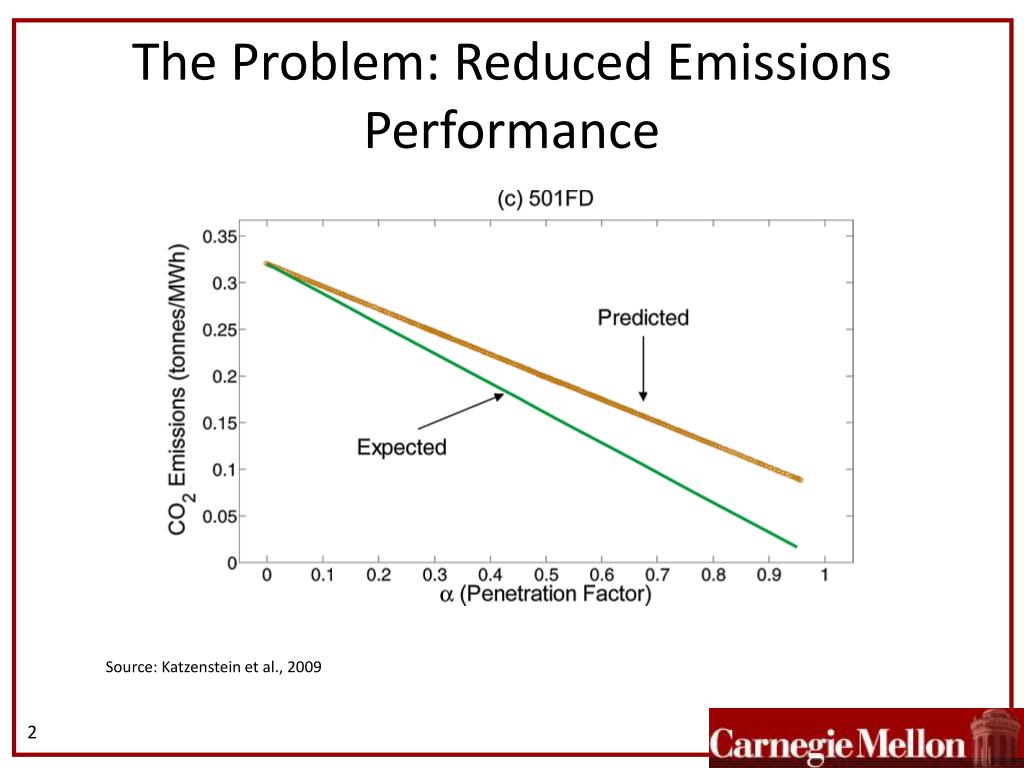 The Problem: Reduced Emissions Performance

(c) 501FD

$CO_2$ Emissions (tonnes/MWh)

0.35
0.3
0.25
0.2
0.15
0.1
0.05
0

Predicted

Expected

0 0.1 0.2 0.3 0.4 0.5 0.6 0.7 0.8 0.9 1

$\alpha$ (Penetration Factor)

Source: Katzenstein et al., 2009

2

Carnegie Mellon